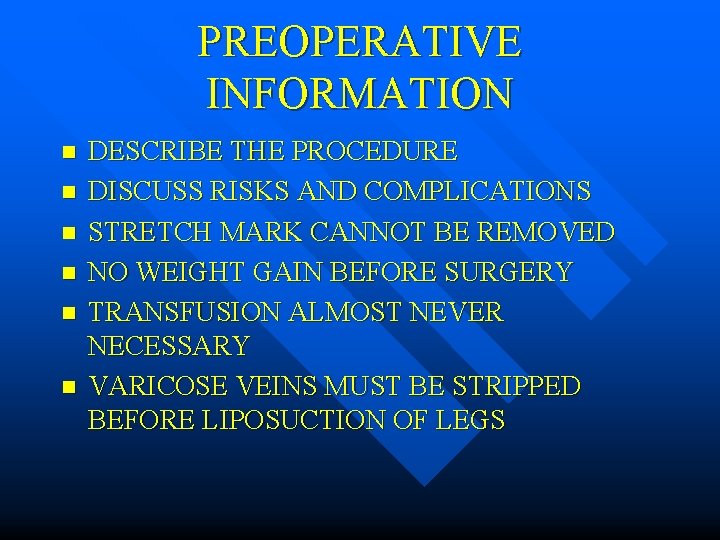 PREOPERATIVE INFORMATION

- DESCRIBE THE PROCEDURE
- DISCUSS RISKS AND COMPLICATIONS
- STRETCH MARK CANNOT BE REMOVED
- NO WEIGHT GAIN BEFORE SURGERY
- TRANSFUSION ALMOST NEVER NECESSARY
- VARICOSE VEINS MUST BE STRIPPED BEFORE LIPOSUCTION OF LEGS